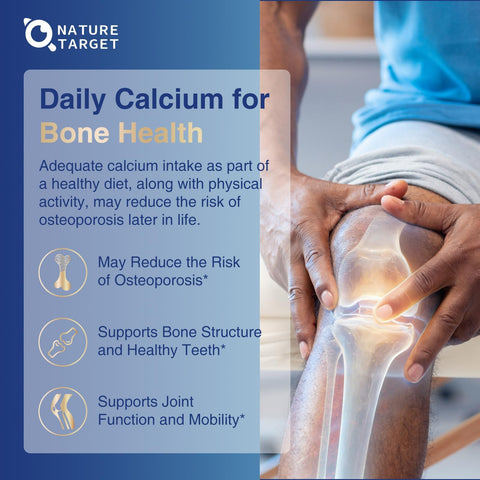 NATURE TARGET

Daily Calcium for Bone Health

Adequate calcium intake as part of a healthy diet, along with physical activity, may reduce the risk of osteoporosis later in life.

May Reduce the Risk of Osteoporosis*

Supports Bone Structure and Healthy Teeth*

Supports Joint Function and Mobility*